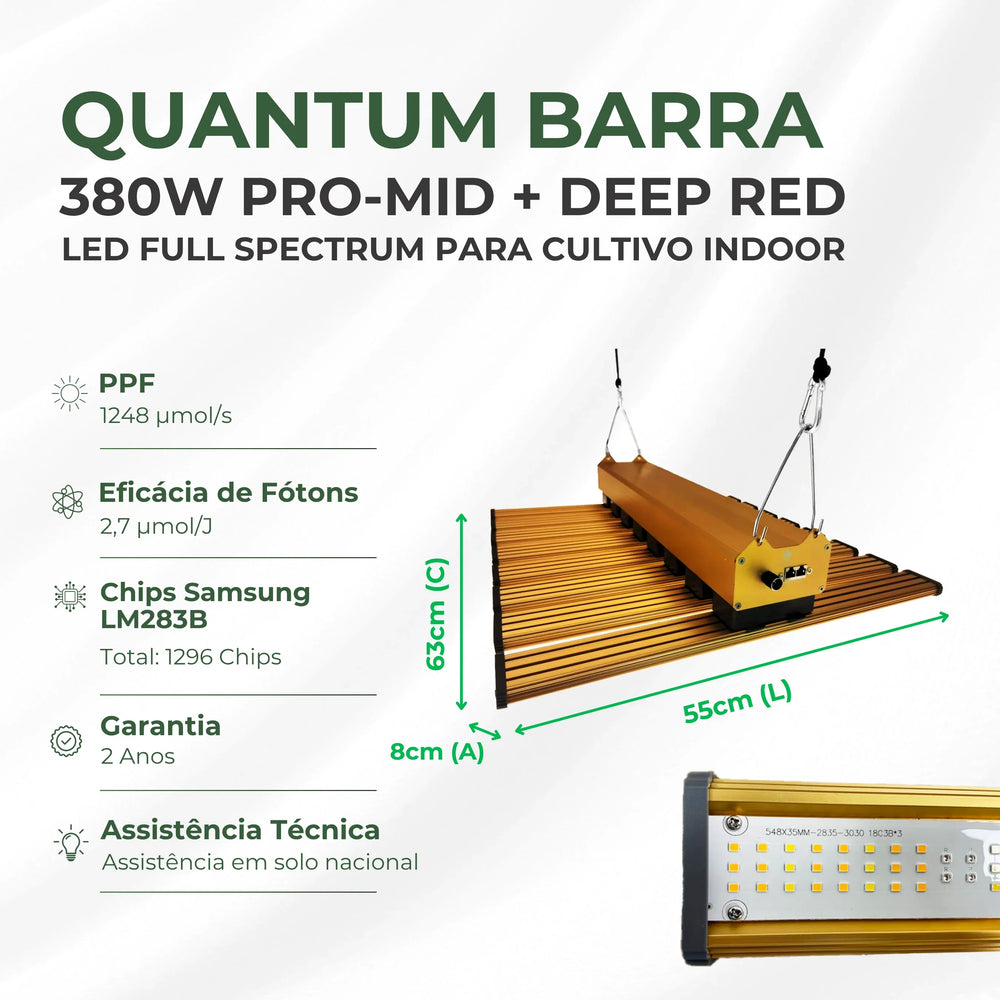 QUANTUM BARRA
380W PRO-MID + DEEP RED
LED FULL SPECTRUM PARA CULTIVO INDOOR

PPF
1248 µmol/s

Eficácia de Fótons
2,7 µmol/J

Chips Samsung LM283B
Total: 1296 Chips

Garantia
2 Anos

Assistência Técnica
Assistência em solo nacional

63cm (C)
55cm (L)
8cm (A)

548X35MM-2835-3030 18C38*3